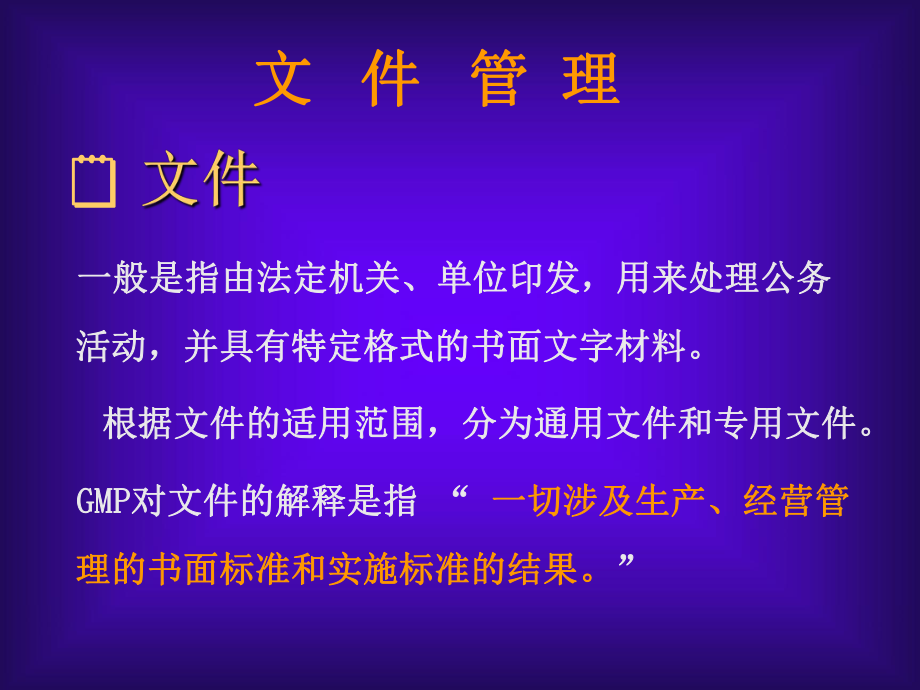 文 件 管 理

文件

一般是指由法定机关、单位印发，用来处理公务活动，并具有特定格式的书面文字材料。

根据文件的适用范围，分为通用文件和专用文件。

GMP对文件的解释是指 “ 一切涉及生产、经营管理的书面标准和实施标准的结果。”